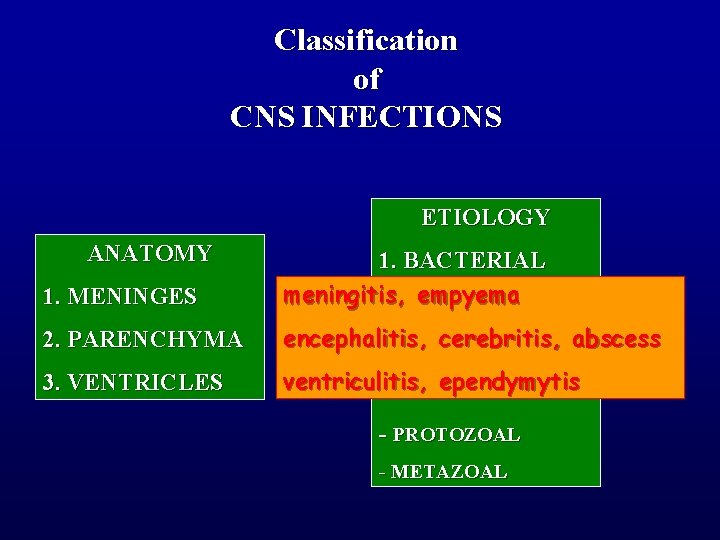 Classification
of
CNS INFECTIONS

ANATOMY
1. MENINGES
2. PARENCHYMA
3. VENTRICLES

ETIOLOGY
1. BACTERIAL

meningitis, empyema
encephalitis, cerebritis, abscess
ventriculitis, ependymytis

- PROTOZOAL
- METAZOAL